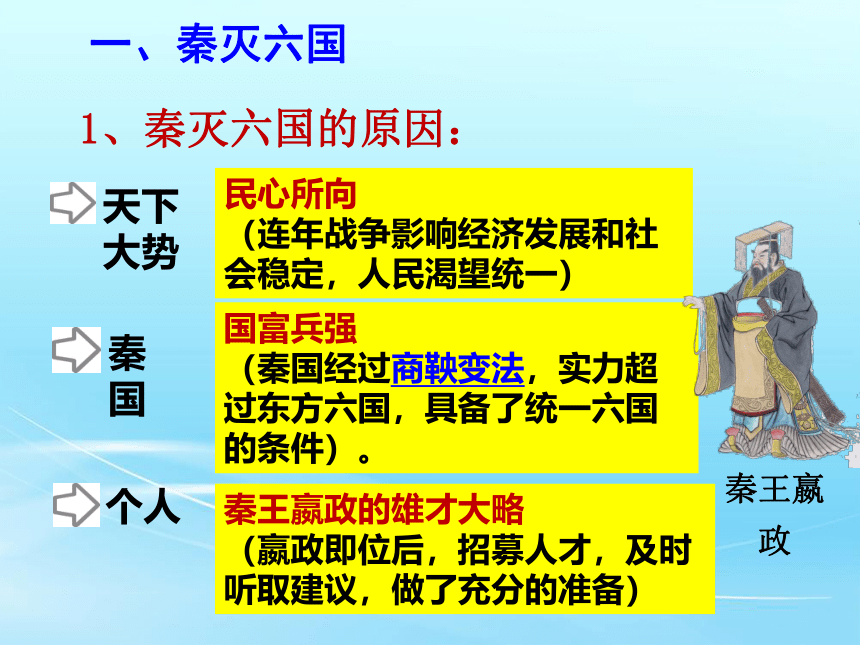 一、秦灭六国

1、秦灭六国的原因：

天下大势

民心所向
（连年战争影响经济发展和社会稳定，人民渴望统一）

秦国

国富兵强
（秦国经过商鞅变法，实力超过东方六国，具备了统一六国的条件）。

个人

秦王嬴政的雄才大略
（嬴政即位后，招募人才，及时听取建议，做了充分的准备）

秦王嬴政